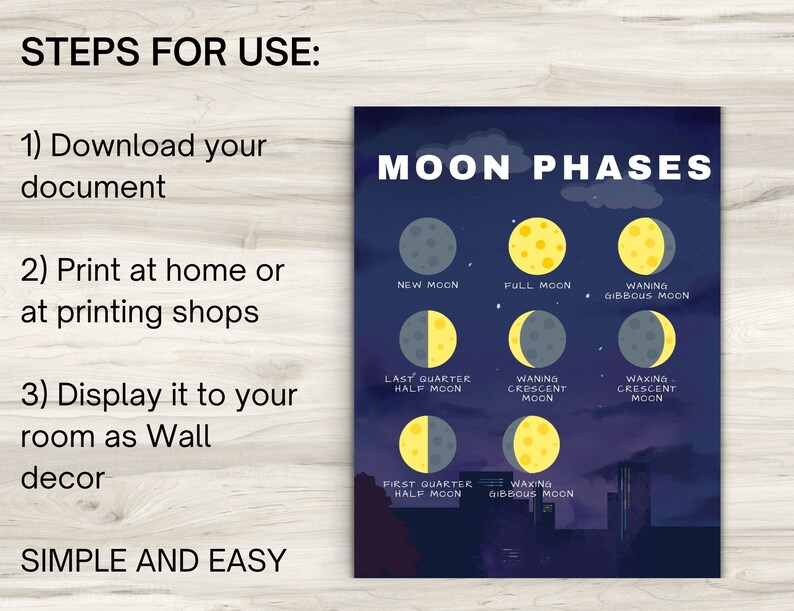 STEPS FOR USE:

1) Download your document

2) Print at home or at printing shops

3) Display it to your room as Wall decor

SIMPLE AND EASY

MOON PHASES

NEW MOON

FULL MOON

WANING GIBBOUS MOON

LAST QUARTER HALF MOON

WANING CRESCENT MOON

WAXING CRESCENT MOON

FIRST QUARTER HALF MOON

WAXING GIBBOUS MOON